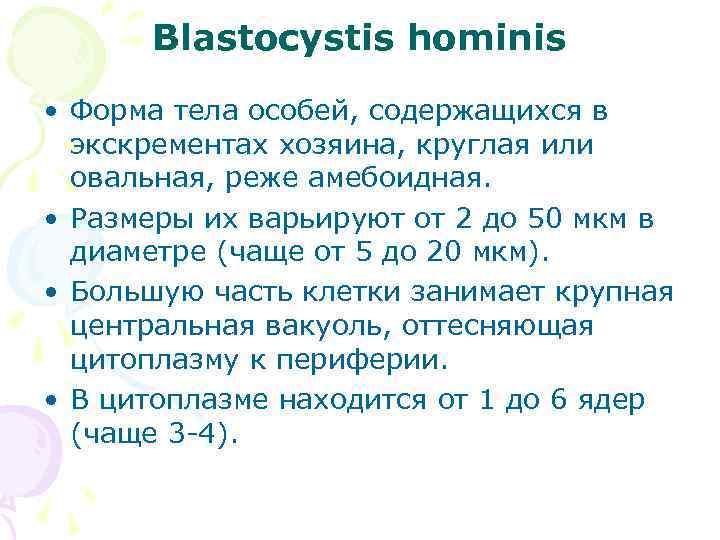 Blastocystis hominis

• Форма тела особей, содержащихся в экскрементах хозяина, круглая или овальная, реже амебоидная.

• Размеры их варьируют от 2 до 50 мкм в диаметре (чаще от 5 до 20 мкм).

• Большую часть клетки занимает крупная центральная вакуоль, оттесняющая цитоплазму к периферии.

• В цитоплазме находится от 1 до 6 ядер (чаще 3-4).